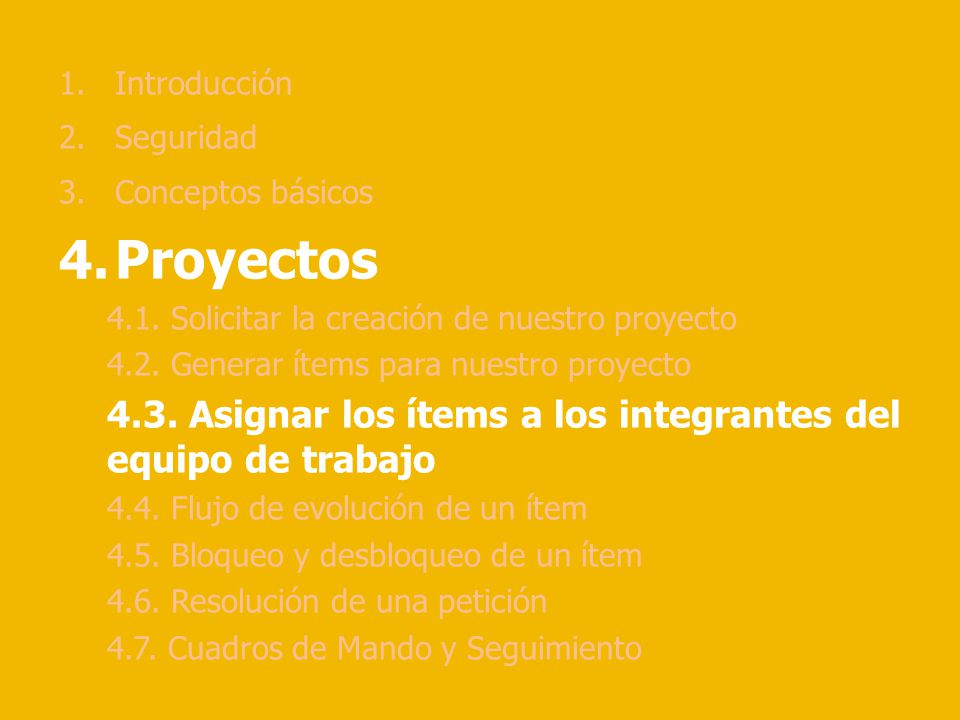 1. Introducción
2. Seguridad
3. Conceptos básicos
4. Proyectos
4.1. Solicitar la creación de nuestro proyecto
4.2. Generar ítems para nuestro proyecto
4.3. Asignar los ítems a los integrantes del equipo de trabajo
4.4. Flujo de evolución de un ítem
4.5. Bloqueo y desbloqueo de un ítem
4.6. Resolución de una petición
4.7. Cuadros de Mando y Seguimiento